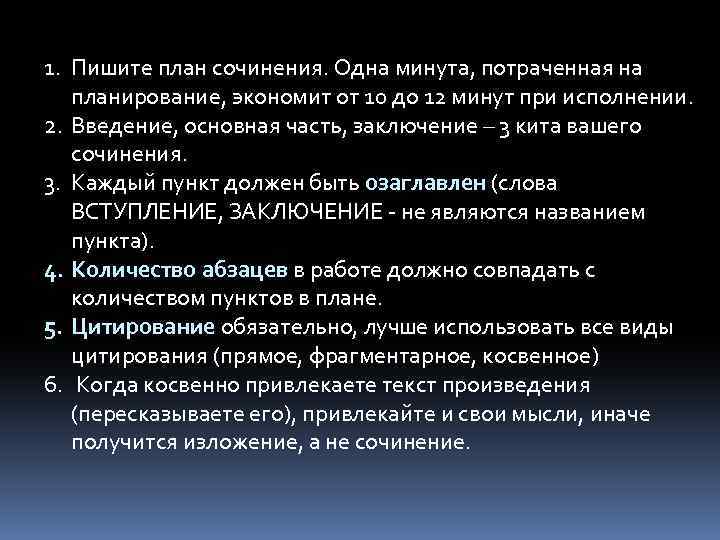 1. Пишите план сочинения. Одна минута, потраченная на планирование, экономит от 10 до 12 минут при исполнении.
2. Введение, основная часть, заключение – 3 кита вашего сочинения.
3. Каждый пункт должен быть озаглавлен (слова ВСТУПЛЕНИЕ, ЗАКЛЮЧЕНИЕ - не являются названием пункта).
4. Количество абзацев в работе должно совпадать с количеством пунктов в плане.
5. Цитирование обязательно, лучше использовать все виды цитирования (прямое, фрагментарное, косвенное)
6. Когда косвенно привлекаете текст произведения (пересказываете его), привлекайте и свои мысли, иначе получится изложение, а не сочинение.